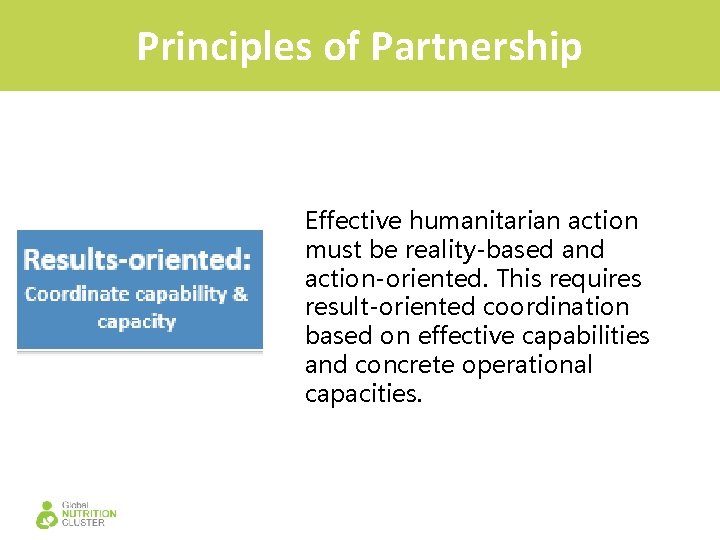 Principles of Partnership

Results-oriented:
Coordinate capability & capacity

Effective humanitarian action must be reality-based and action-oriented. This requires result-oriented coordination based on effective capabilities and concrete operational capacities.

Global NUTRITION CLUSTER